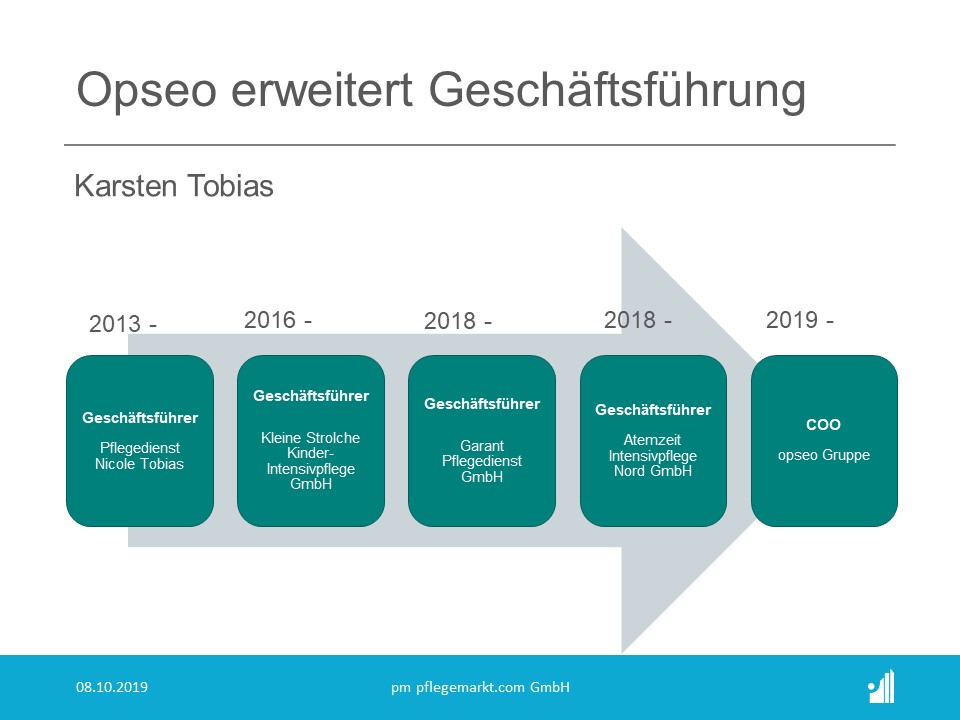 Opseo erweitert Geschäftsführung

Karsten Tobias

2013 -

Geschäftsführer

Pflegedienst Nicole Tobias

2016 -

Geschäftsführer

Kleine Strolche Kinder-Intensivpflege GmbH

2018 -

Geschäftsführer

Garant Pflegedienst GmbH

2018 -

Geschäftsführer

Atemzeit Intensivpflege Nord GmbH

2019 -

COO

opseo Gruppe

08.10.2019

pm pflegemarkt.com GmbH